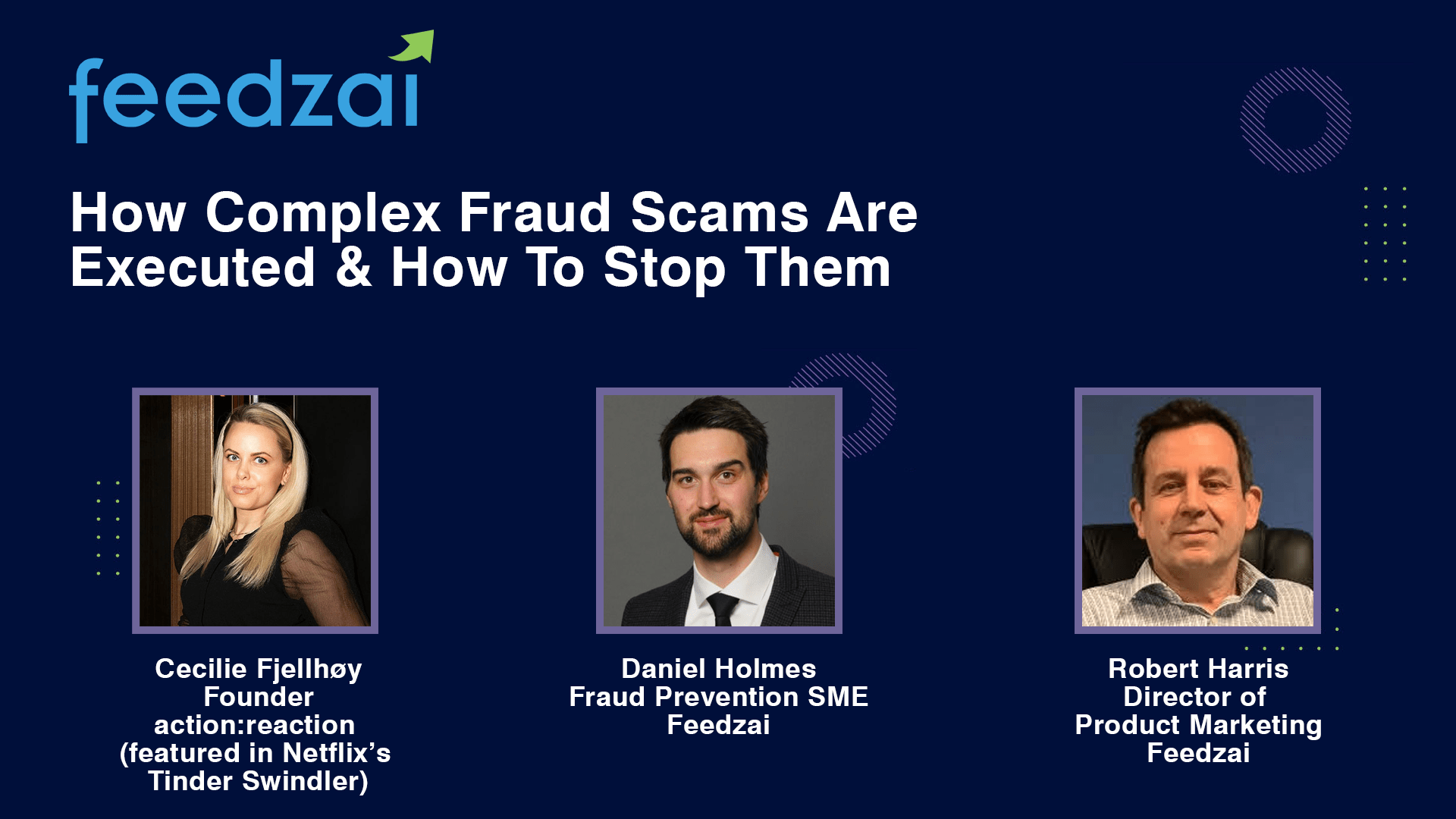 feedzai

How Complex Fraud Scams Are Executed & How To Stop Them

Cecilie Fjellhøy
Founder
action:reaction
(featured in Netflix's Tinder Swindler)

Daniel Holmes
Fraud Prevention SME
Feedzai

Robert Harris
Director of
Product Marketing
Feedzai